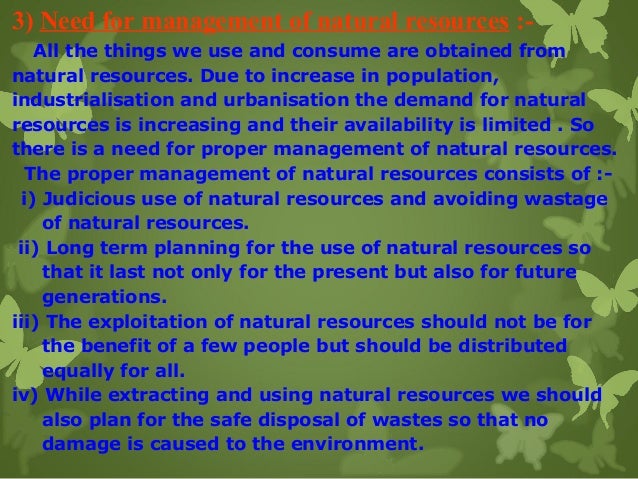 3) Need for management of natural resources :-

All the things we use and consume are obtained from natural resources. Due to increase in population, industrialisation and urbanisation the demand for natural resources is increasing and their availability is limited . So there is a need for proper management of natural resources.

The proper management of natural resources consists of :-

i) Judicious use of natural resources and avoiding wastage of natural resources.

ii) Long term planning for the use of natural resources so that it last not only for the present but also for future generations.

iii) The exploitation of natural resources should not be for the benefit of a few people but should be distributed equally for all.

iv) While extracting and using natural resources we should also plan for the safe disposal of wastes so that no damage is caused to the environment.